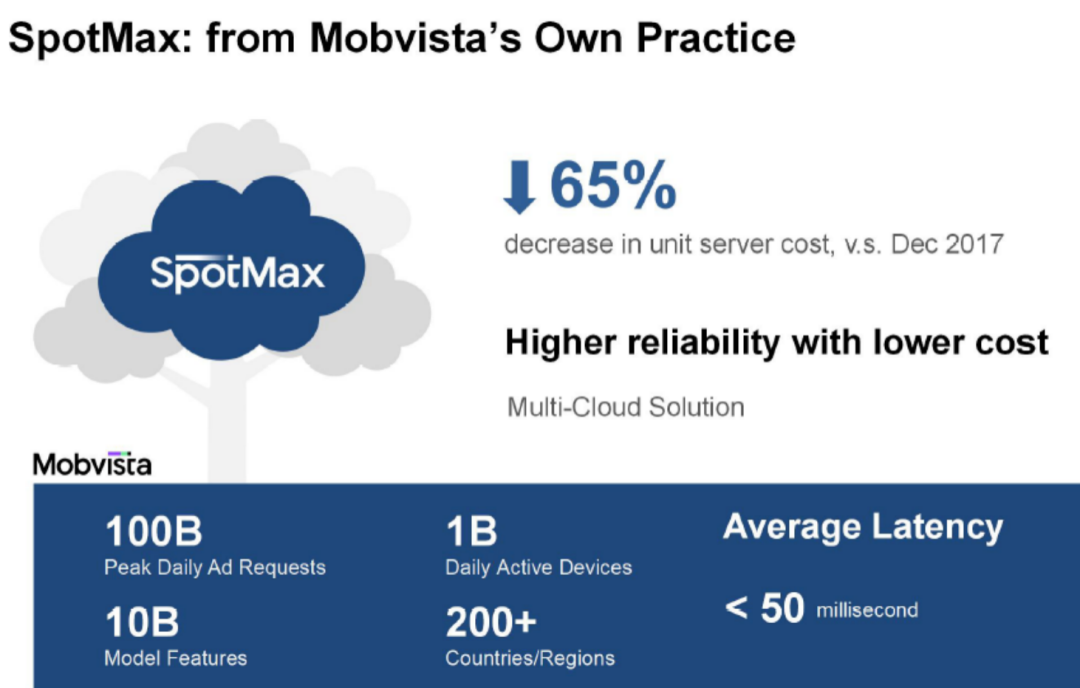 SpotMax: from Mobvista's Own Practice

SpotMax

65%

decrease in unit server cost, v.s. Dec 2017

Higher reliability with lower cost

Multi-Cloud Solution

Mobvista

100B
Peak Daily Ad Requests

10B
Model Features

1B
Daily Active Devices

200+
Countries/Regions

Average Latency

< 50 millisecond